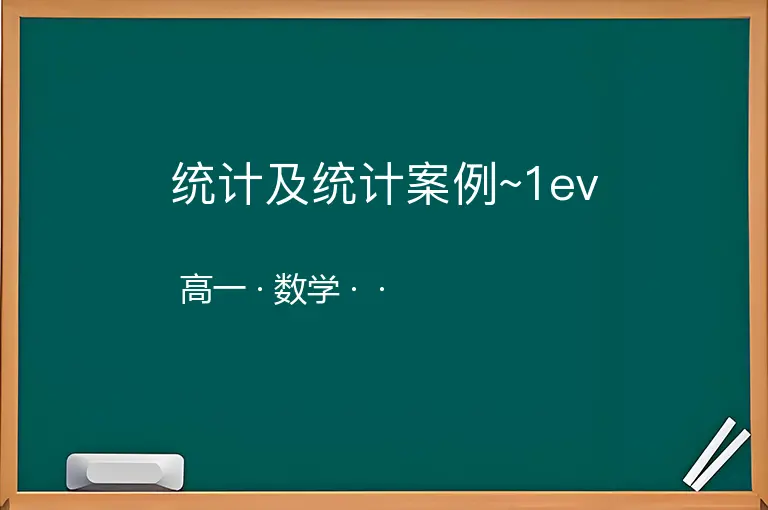 统计及统计案例~1ev

高一 · 数学 · ·